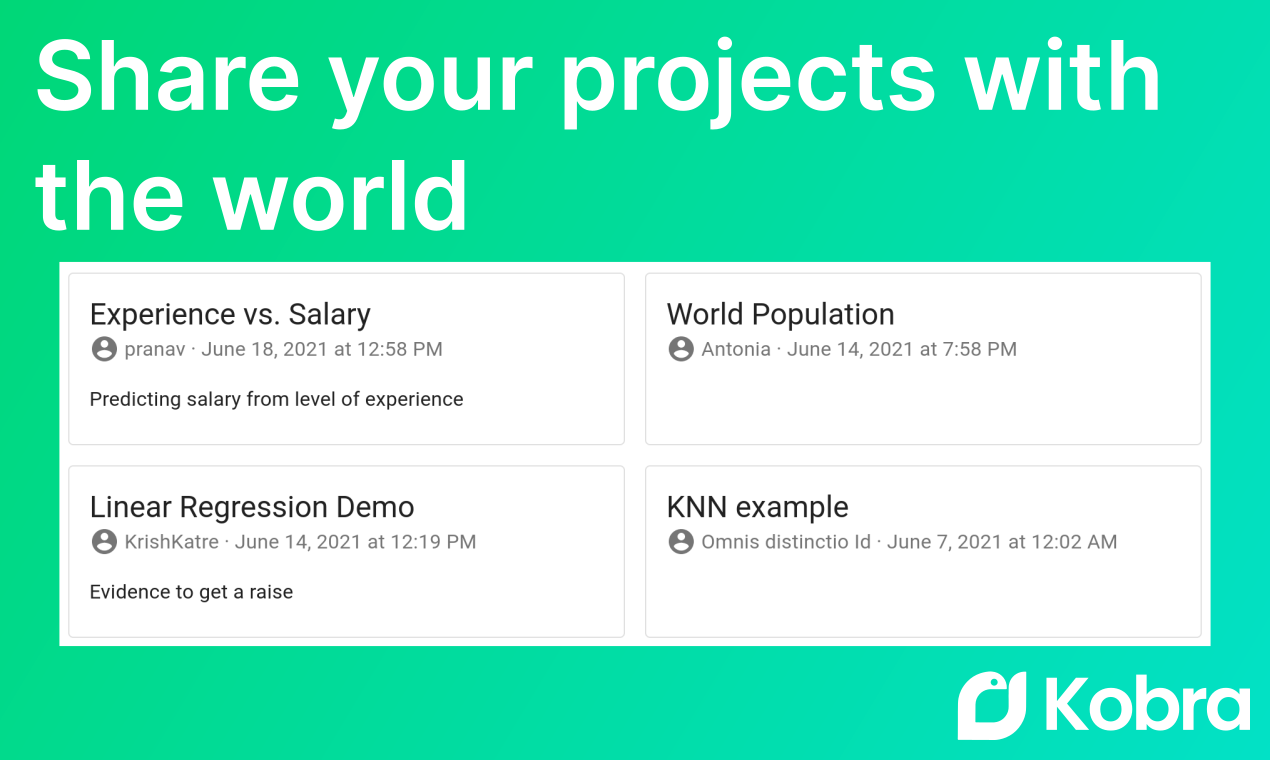 Share your projects with the world

Experience vs. Salary
pranav · June 18, 2021 at 12:58 PM

Predicting salary from level of experience

World Population
Antonia · June 14, 2021 at 7:58 PM

Linear Regression Demo
KrishKatre · June 14, 2021 at 12:19 PM

Evidence to get a raise

KNN example
Omnis distinctio Id · June 7, 2021 at 12:02 AM

Kobra